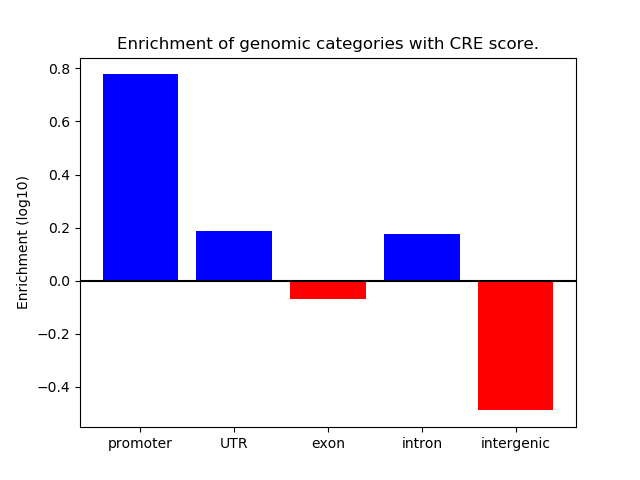 Enrichment of genomic categories with CRE score.

Enrichment (log10)

0.8
0.6
0.4
0.2
0.0
−0.2
−0.4

promoter
UTR
exon
intron
intergenic